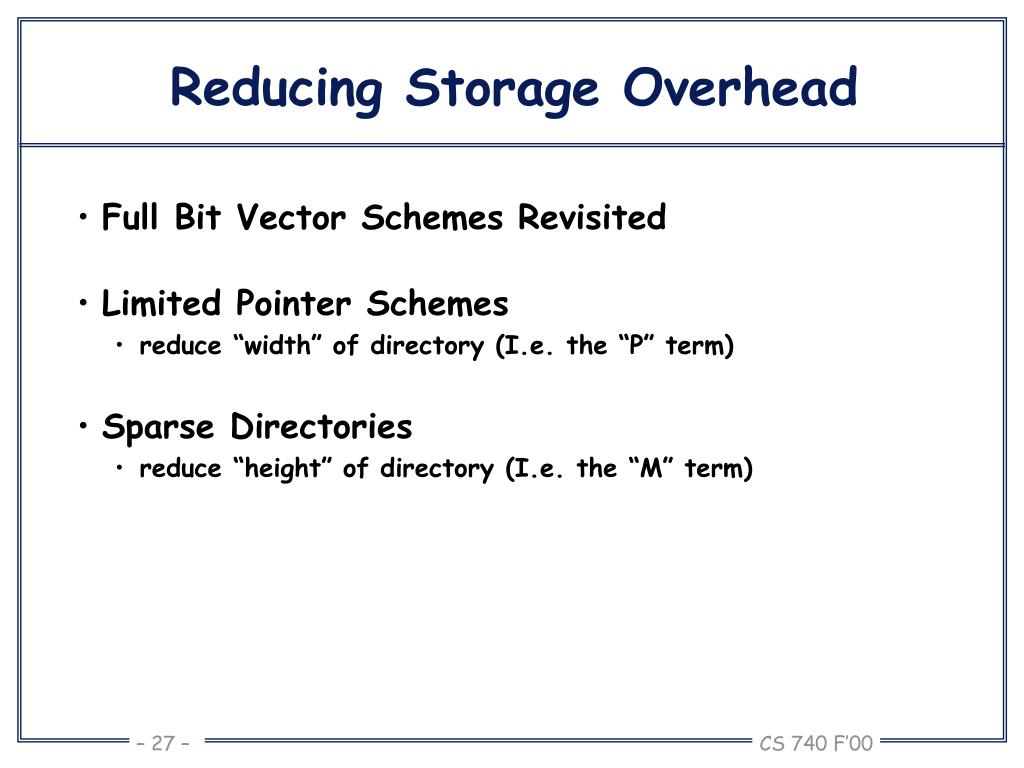 Reducing Storage Overhead

• Full Bit Vector Schemes Revisited

• Limited Pointer Schemes
  • reduce “width” of directory (I.e. the “P” term)

• Sparse Directories
  • reduce “height” of directory (I.e. the “M” term)

– 27 –

CS 740 F’00